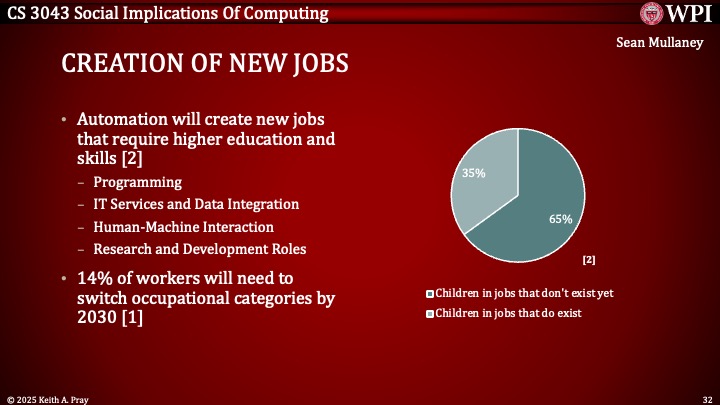 CS 3043 Social Implications Of Computing

WPI

Sean Mullaney

CREATION OF NEW JOBS

• Automation will create new jobs that require higher education and skills [2]
– Programming
– IT Services and Data Integration
– Human-Machine Interaction
– Research and Development Roles
• 14% of workers will need to switch occupational categories by 2030 [1]

35%

65%

[2]

Children in jobs that don't exist yet
Children in jobs that do exist

© 2025 Keith A. Pray

32